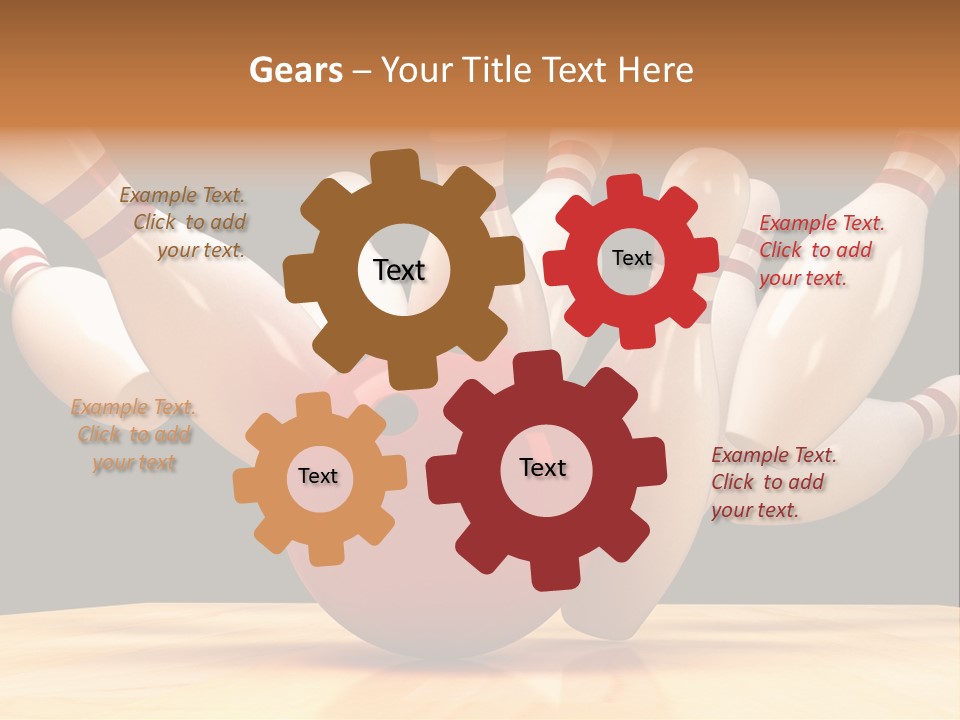 Gears – Your Title Text Here

Example Text. Click to add your text.

Text

Text

Example Text. Click to add your text.

Example Text. Click to add your text

Text

Text

Example Text. Click to add your text.